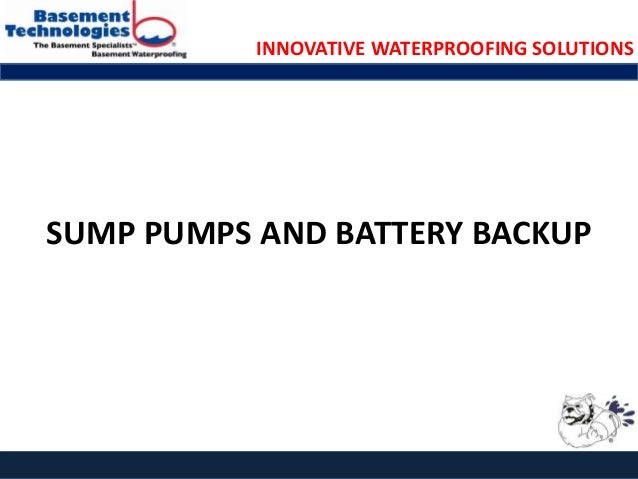 Basement Technologies
The Basement Specialists™
Basement Waterproofing

INNOVATIVE WATERPROOFING SOLUTIONS

SUMP PUMPS AND BATTERY BACKUP